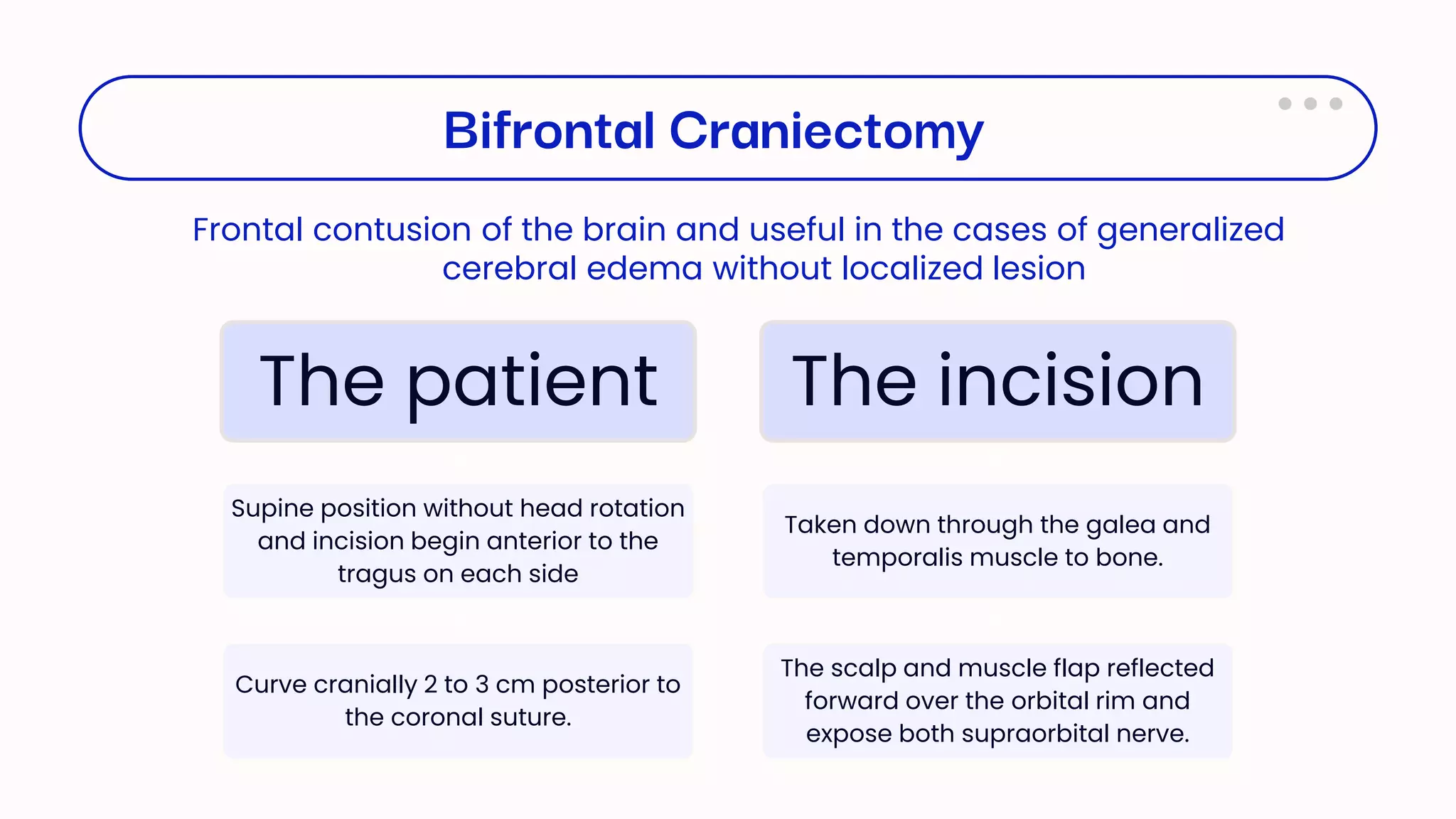 Bifrontal Craniectomy

Frontal contusion of the brain and useful in the cases of generalized cerebral edema without localized lesion

The patient

Supine position without head rotation and incision begin anterior to the tragus on each side

Curve cranially 2 to 3 cm posterior to the coronal suture.

The incision

Taken down through the galea and temporalis muscle to bone.

The scalp and muscle flap reflected forward over the orbital rim and expose both supraorbital nerve.